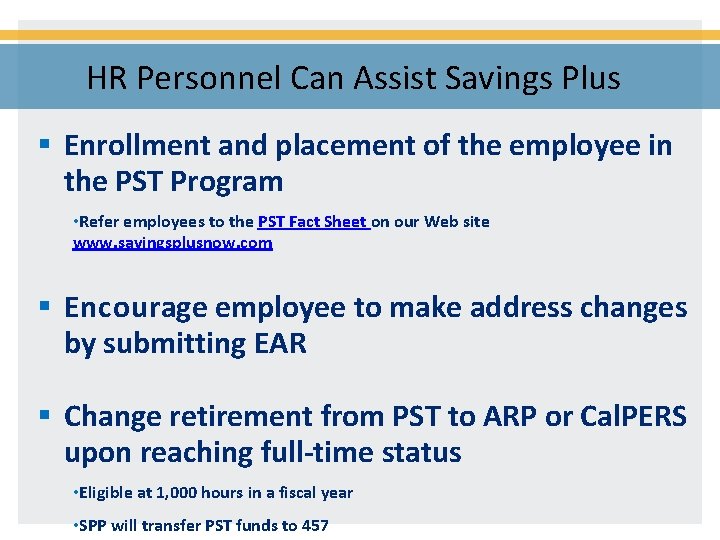 HR Personnel Can Assist Savings Plus

▪ Enrollment and placement of the employee in the PST Program

•Refer employees to the PST Fact Sheet on our Web site www.savingsplusnow.com

▪ Encourage employee to make address changes by submitting EAR

▪ Change retirement from PST to ARP or CalPERS upon reaching full-time status

•Eligible at 1,000 hours in a fiscal year

•SPP will transfer PST funds to 457